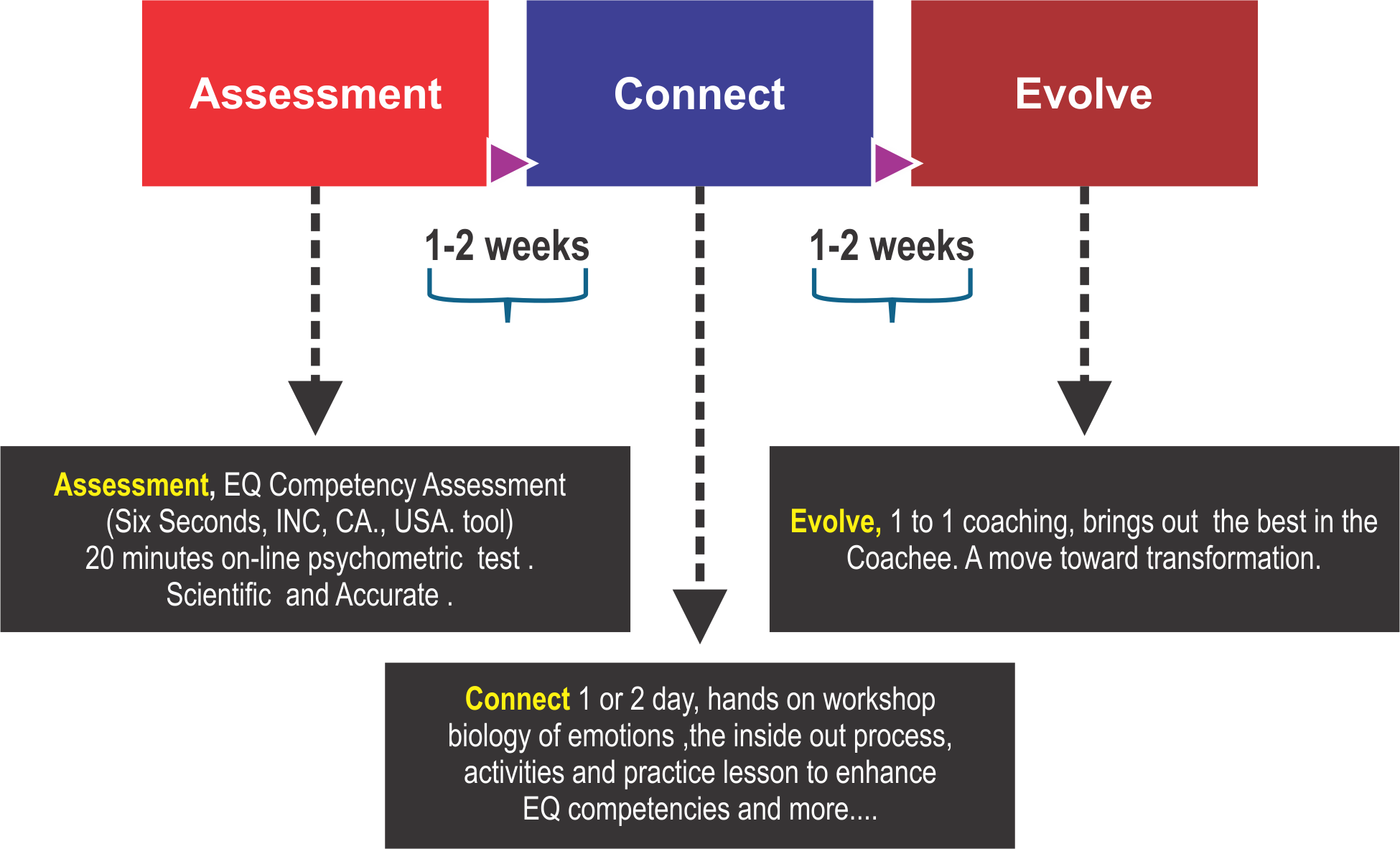 Assessment

Connect

Evolve

1-2 weeks

1-2 weeks

Assessment, EQ Competency Assessment (Six Seconds, INC, CA., USA. tool) 20 minutes on-line psychometric test . Scientific and Accurate .

Evolve, 1 to 1 coaching, brings out the best in the Coachee. A move toward transformation.

Connect 1 or 2 day, hands on workshop biology of emotions ,the inside out process, activities and practice lesson to enhance EQ competencies and more....